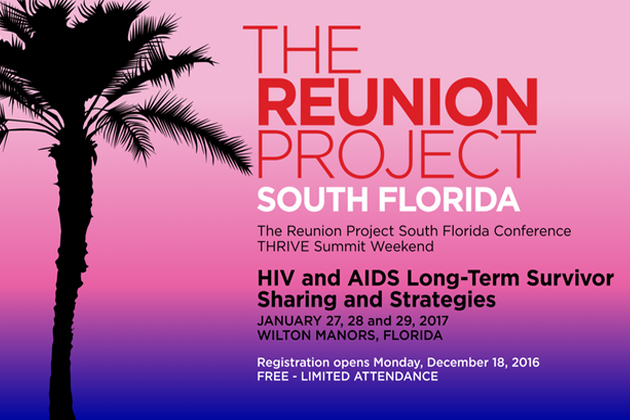 THE
REUNION
PROJECT
SOUTH FLORIDA

The Reunion Project South Florida Conference
THRIVE Summit Weekend

HIV and AIDS Long-Term Survivor Sharing and Strategies
JANUARY 27, 28 and 29, 2017
WILTON MANORS, FLORIDA

Registration opens Monday, December 18, 2016
FREE - LIMITED ATTENDANCE